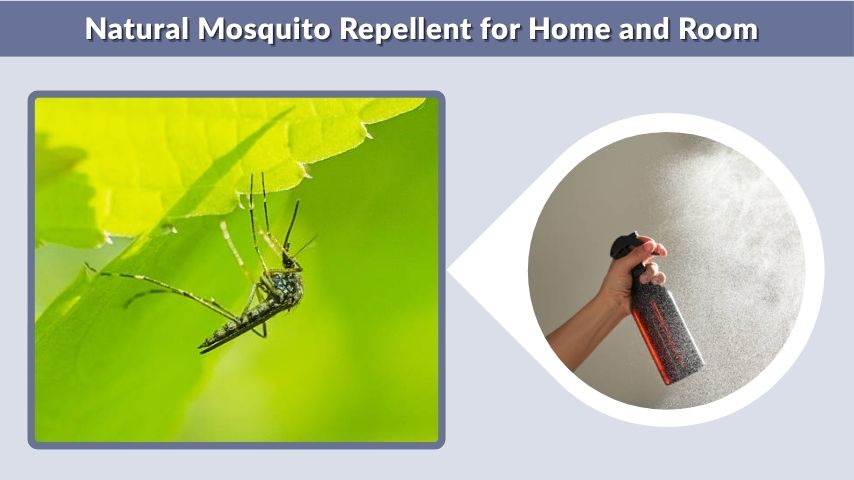 Natural Mosquito Repellent for Home and Room